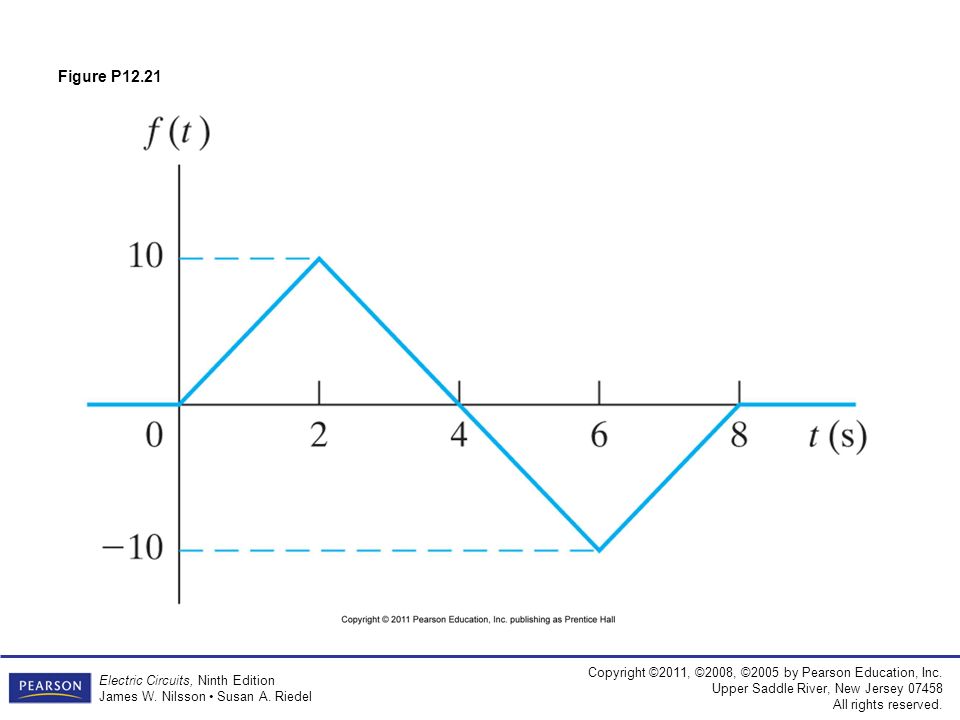 Figure P12.21

$f(t)$

10

0

2

4

6

8

$t$ (s)

$-10$

Copyright © 2011 Pearson Education, Inc. publishing as Prentice Hall

PEARSON

Electric Circuits, Ninth Edition
James W. Nilsson • Susan A. Riedel

Copyright ©2011, ©2008, ©2005 by Pearson Education, Inc.
Upper Saddle River, New Jersey 07458
All rights reserved.